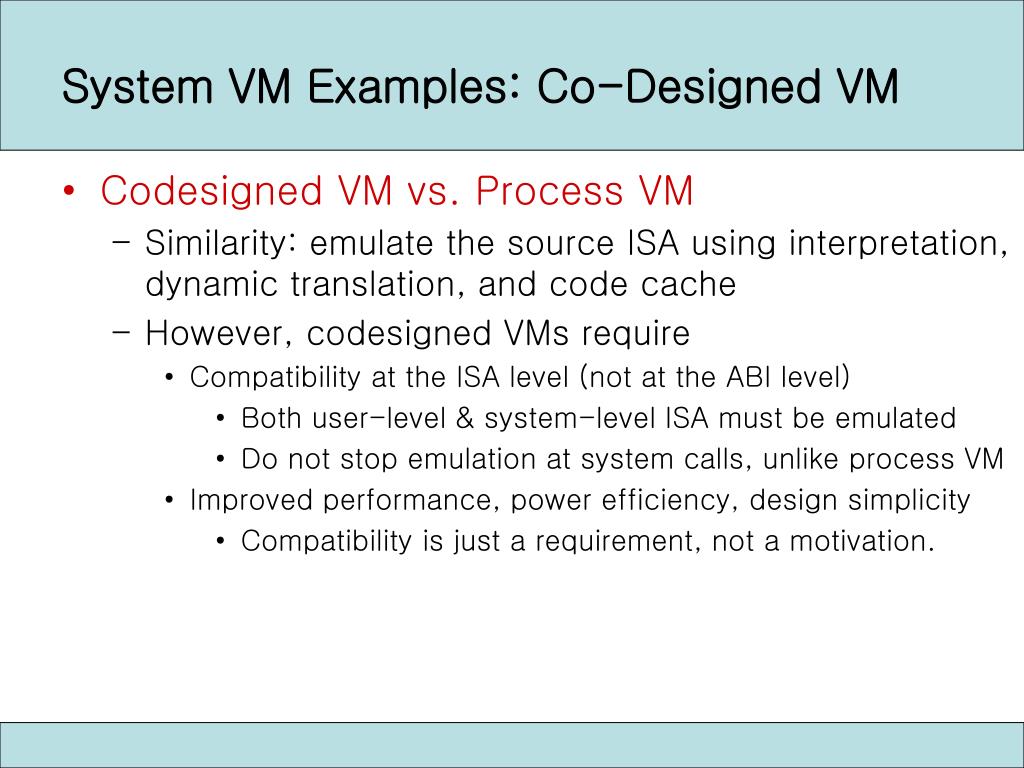 System VM Examples: Co-Designed VM

• Codesigned VM vs. Process VM
– Similarity: emulate the source ISA using interpretation, dynamic translation, and code cache
– However, codesigned VMs require
• Compatibility at the ISA level (not at the ABI level)
• Both user-level & system-level ISA must be emulated
• Do not stop emulation at system calls, unlike process VM
• Improved performance, power efficiency, design simplicity
• Compatibility is just a requirement, not a motivation.